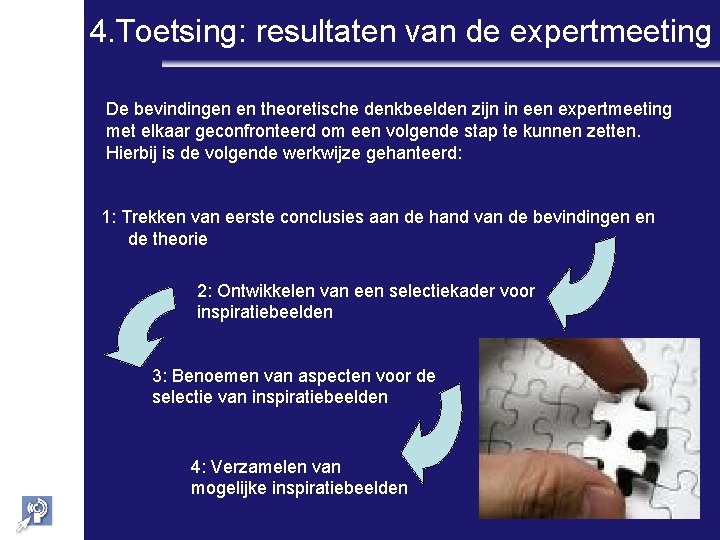 4.Toetsing: resultaten van de expertmeeting

De bevindingen en theoretische denkbeelden zijn in een expertmeeting met elkaar geconfronteerd om een volgende stap te kunnen zetten. Hierbij is de volgende werkwijze gehanteerd:

1: Trekken van eerste conclusies aan de hand van de bevindingen en de theorie

2: Ontwikkelen van een selectiekader voor inspiratiebeelden

3: Benoemen van aspecten voor de selectie van inspiratiebeelden

4: Verzamelen van mogelijke inspiratiebeelden